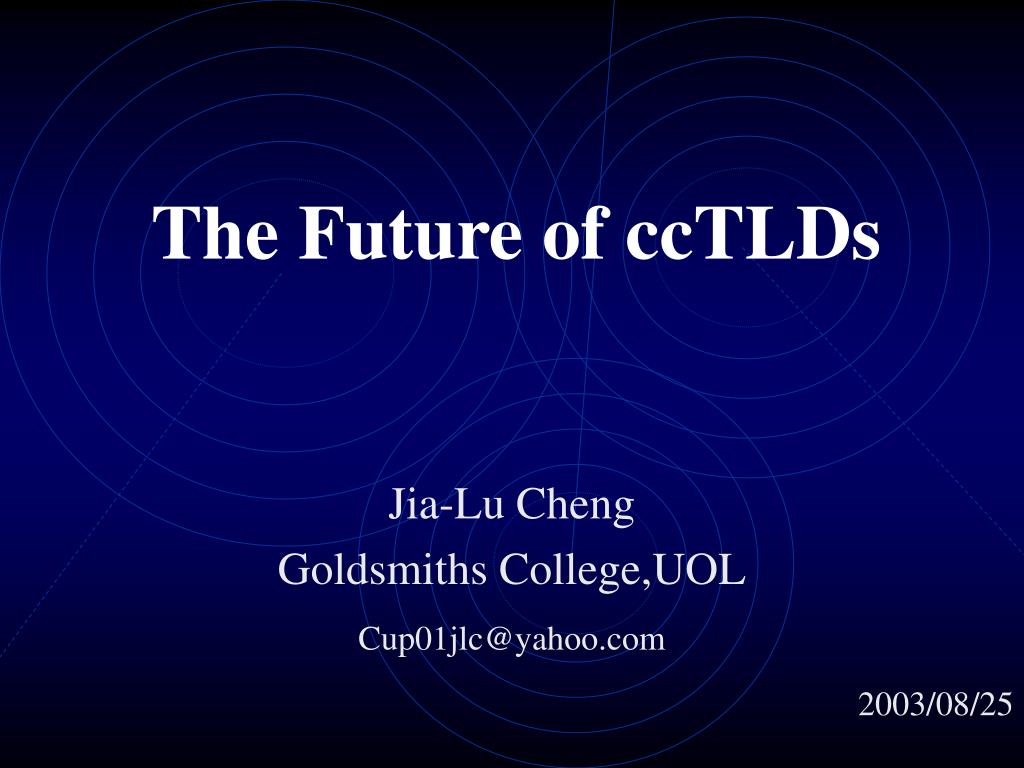 The Future of ccTLDs

Jia-Lu Cheng
Goldsmiths College,UOL
Cup01jlc@yahoo.com

2003/08/25